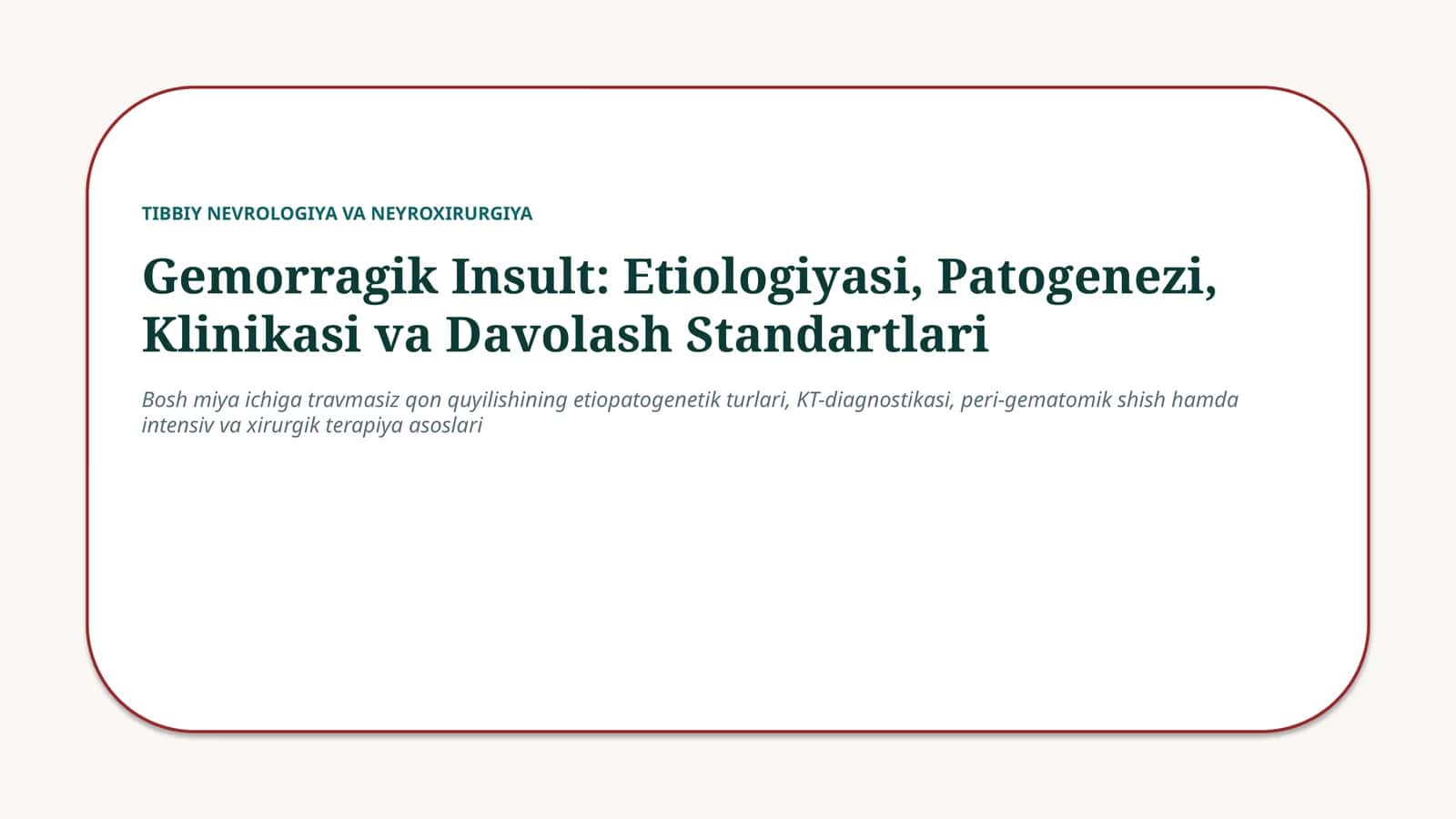 TIBBIY NEVROLOGIYA VA NEYROXIRURGIYA

Gemorragik Insult: Etiologiyasi, Patogenezi, Klinikasi va Davolash Standartlari

Bosh miya ichiga travmasiz qon quyilishining etiopatogenetik turlari, KT-diagnostikasi, peri-gematomik shish hamda intensiv va xirurgik terapiya asoslari